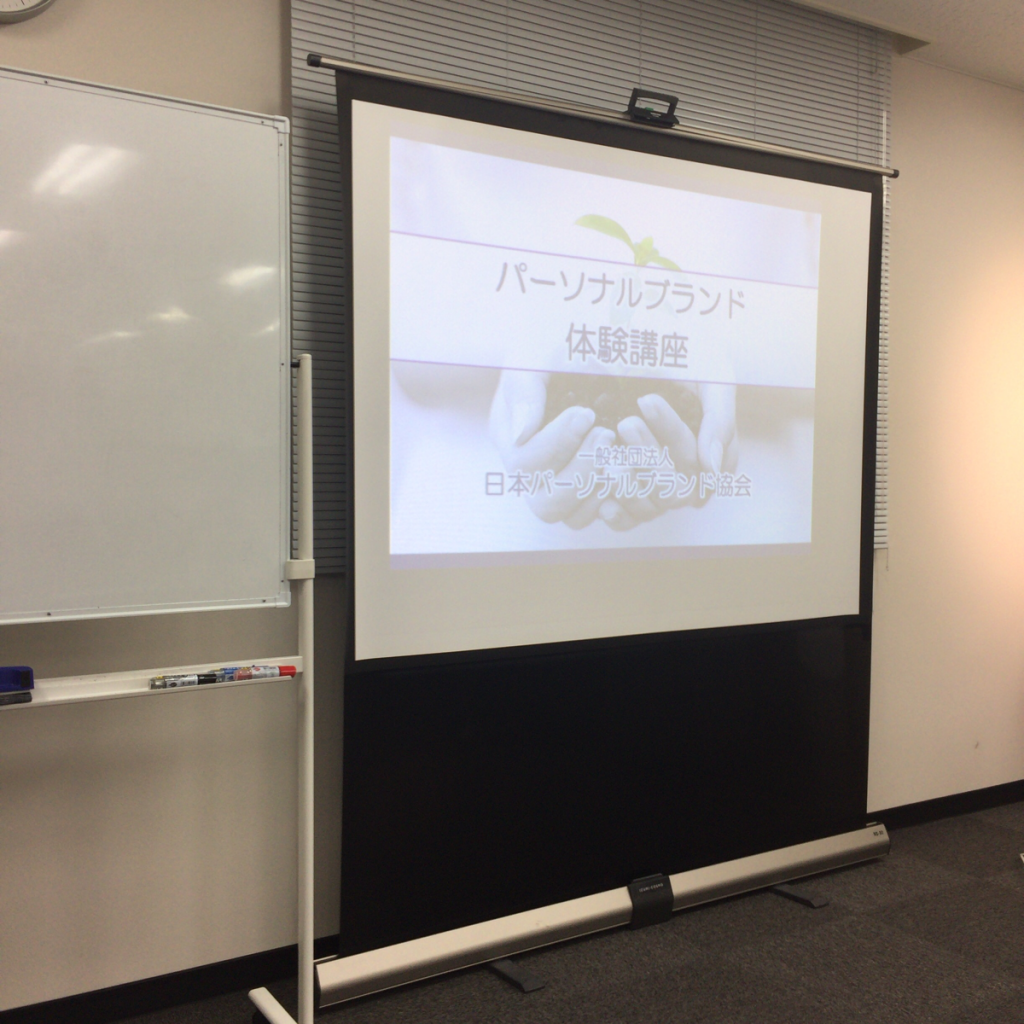 パーソナルブランド
体験講座

一般社団法人
日本パーソナルブランド協会